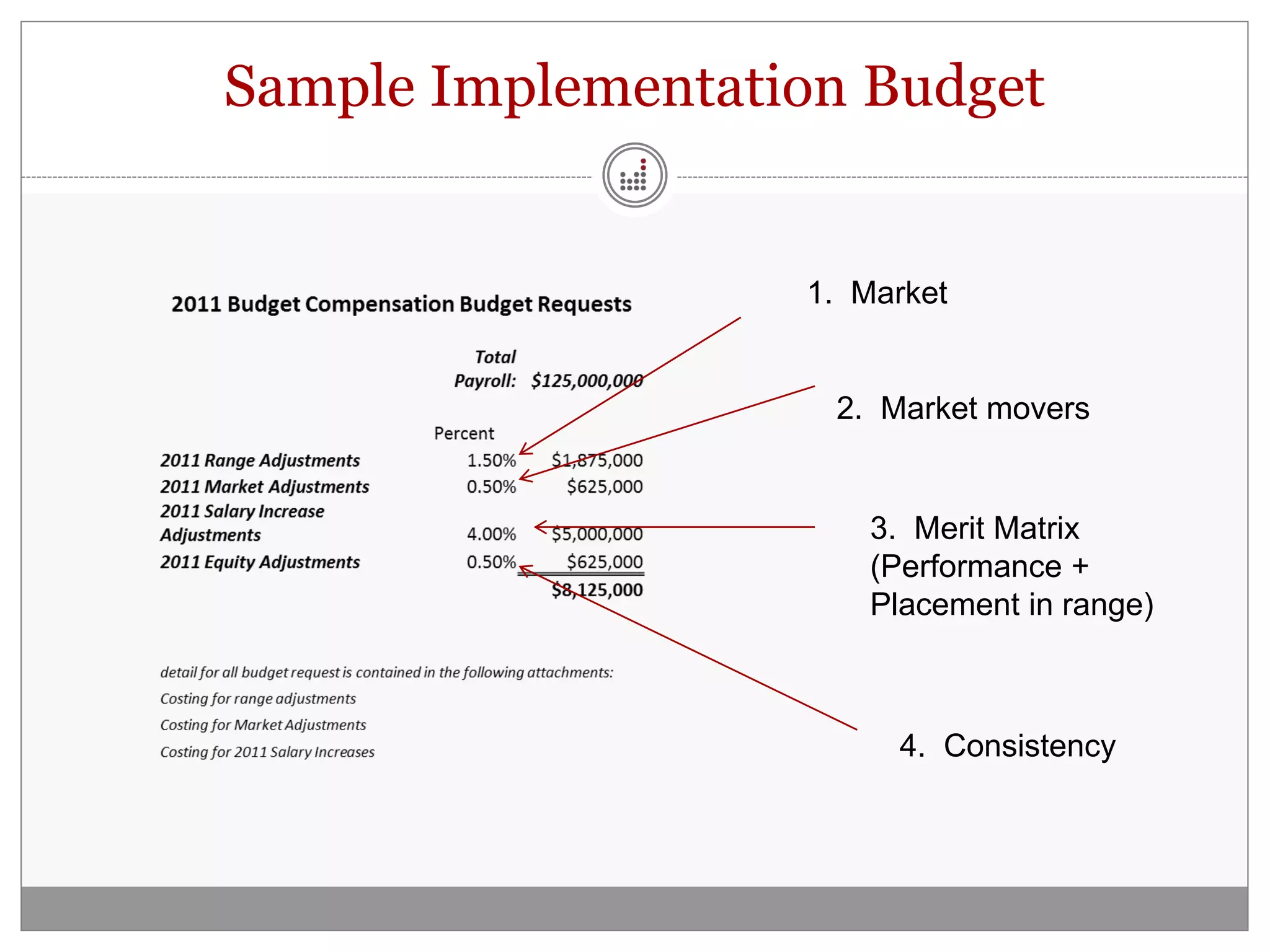 Sample Implementation Budget

2011 Budget Compensation Budget Requests

Total Payroll: $125,000,000

| | Percent | |
|---|---|---|
| 2011 Range Adjustments | 1.50% | $1,875,000 |
| 2011 Market Adjustments | 0.50% | $625,000 |
| 2011 Salary Increase Adjustments | 4.00% | $5,000,000 |
| 2011 Equity Adjustments | 0.50% | $625,000 |
| | | $8,125,000 |

detail for all budget request is contained in the following attachments:
Costing for range adjustments
Costing for Market Adjustments
Costing for 2011 Salary Increases

1. Market

2. Market movers

3. Merit Matrix (Performance + Placement in range)

4. Consistency